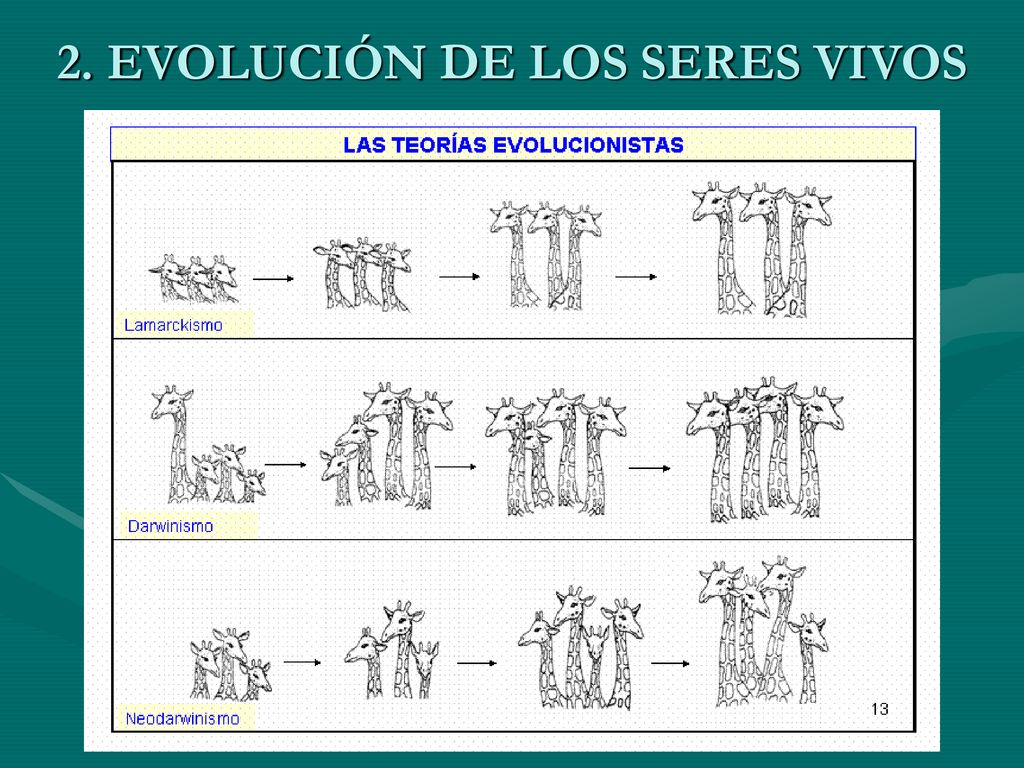 2. EVOLUCIÓN DE LOS SERES VIVOS

LAS TEORÍAS EVOLUCIONISTAS

Lamarckismo

Darwinismo

Neodarwinismo

13